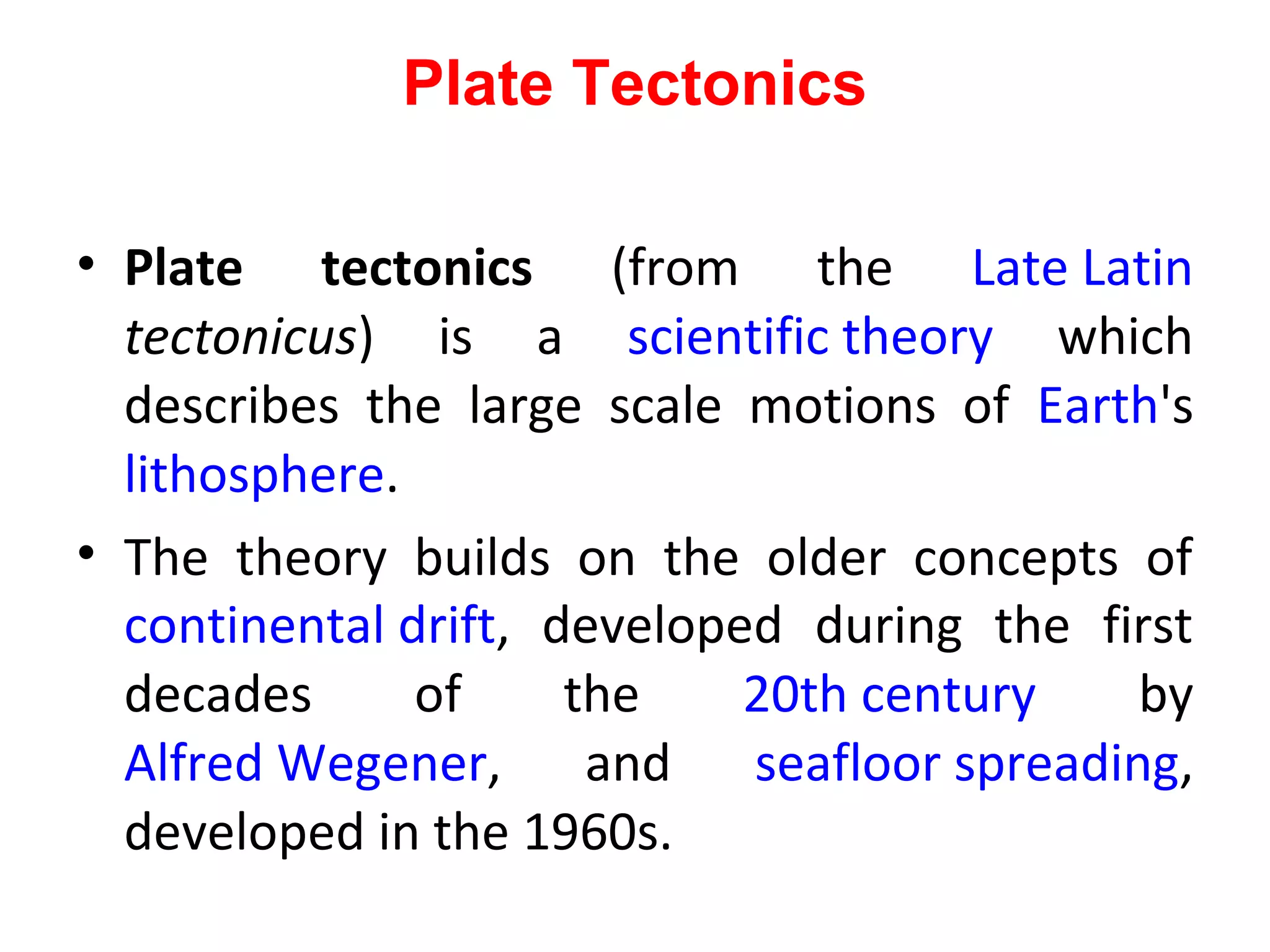 Plate Tectonics

• Plate tectonics (from the Late Latin tectonicus) is a scientific theory which describes the large scale motions of Earth's lithosphere.

• The theory builds on the older concepts of continental drift, developed during the first decades of the 20th century by Alfred Wegener, and seafloor spreading, developed in the 1960s.